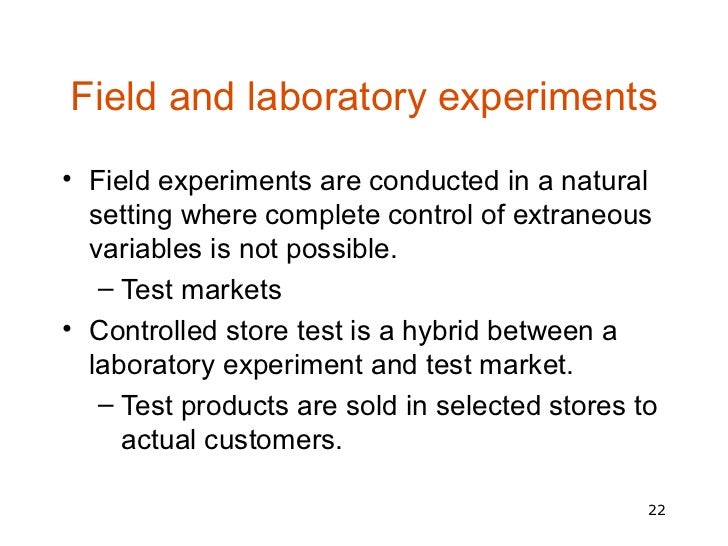 Field and laboratory experiments

• Field experiments are conducted in a natural setting where complete control of extraneous variables is not possible.
– Test markets
• Controlled store test is a hybrid between a laboratory experiment and test market.
– Test products are sold in selected stores to actual customers.

22